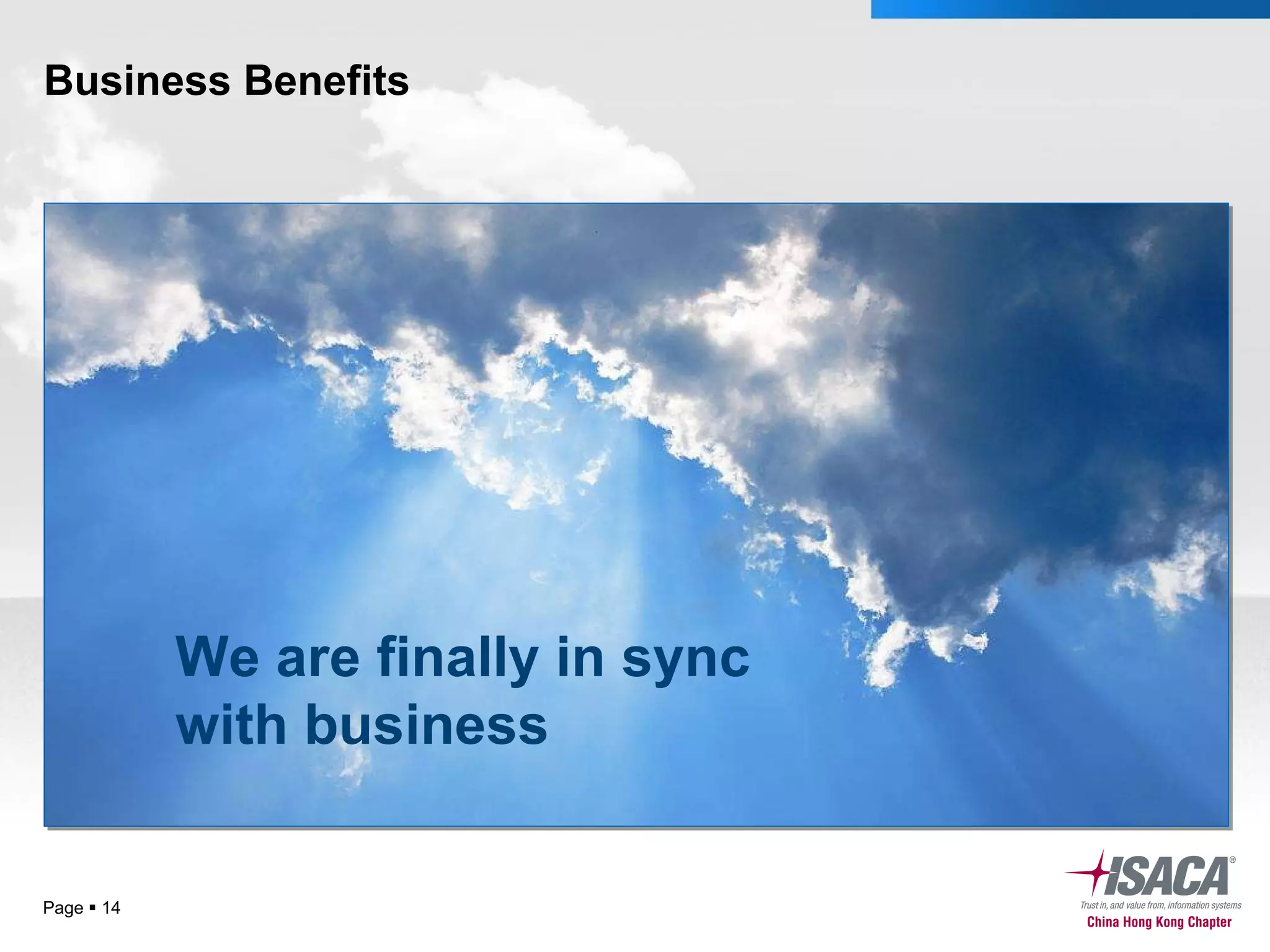 Business Benefits

We are finally in sync with business

Page ▪ 14

ISACA®
Trust in, and value from, information systems
China Hong Kong Chapter